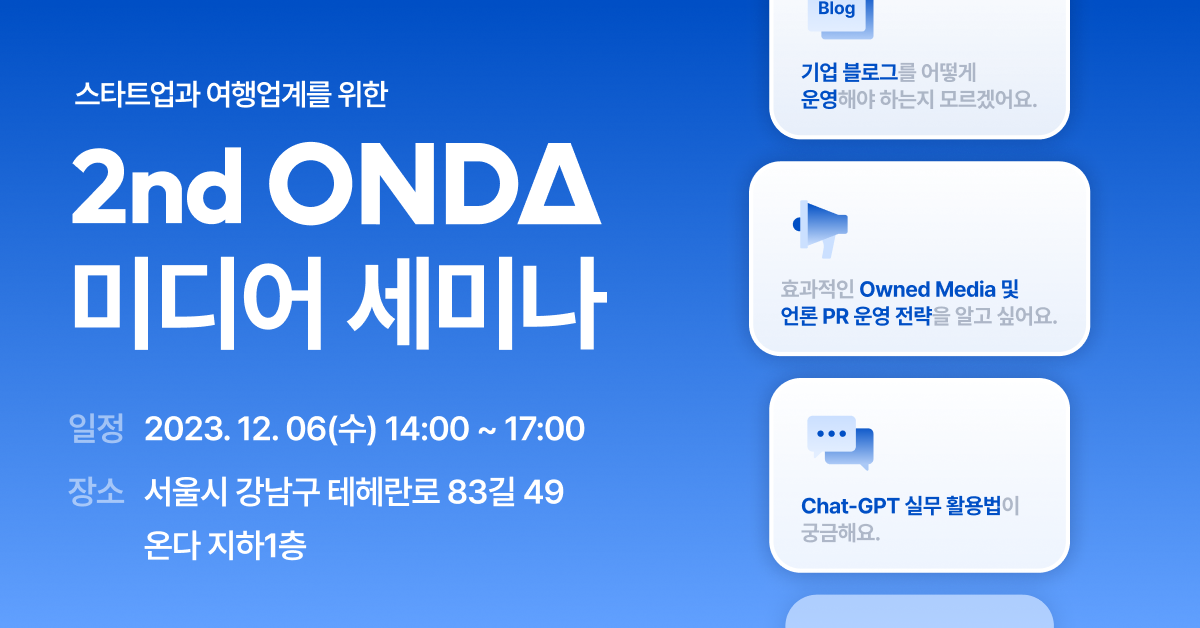 스타트업과 여행업계를 위한

2nd ONDA
미디어 세미나

일정 2023. 12. 06(수) 14:00 ~ 17:00

장소 서울시 강남구 테헤란로 83길 49
온다 지하1층

Blog

기업 블로그를 어떻게 운영해야 하는지 모르겠어요.

효과적인 Owned Media 및 언론 PR 운영 전략을 알고 싶어요.

Chat-GPT 실무 활용법이 궁금해요.